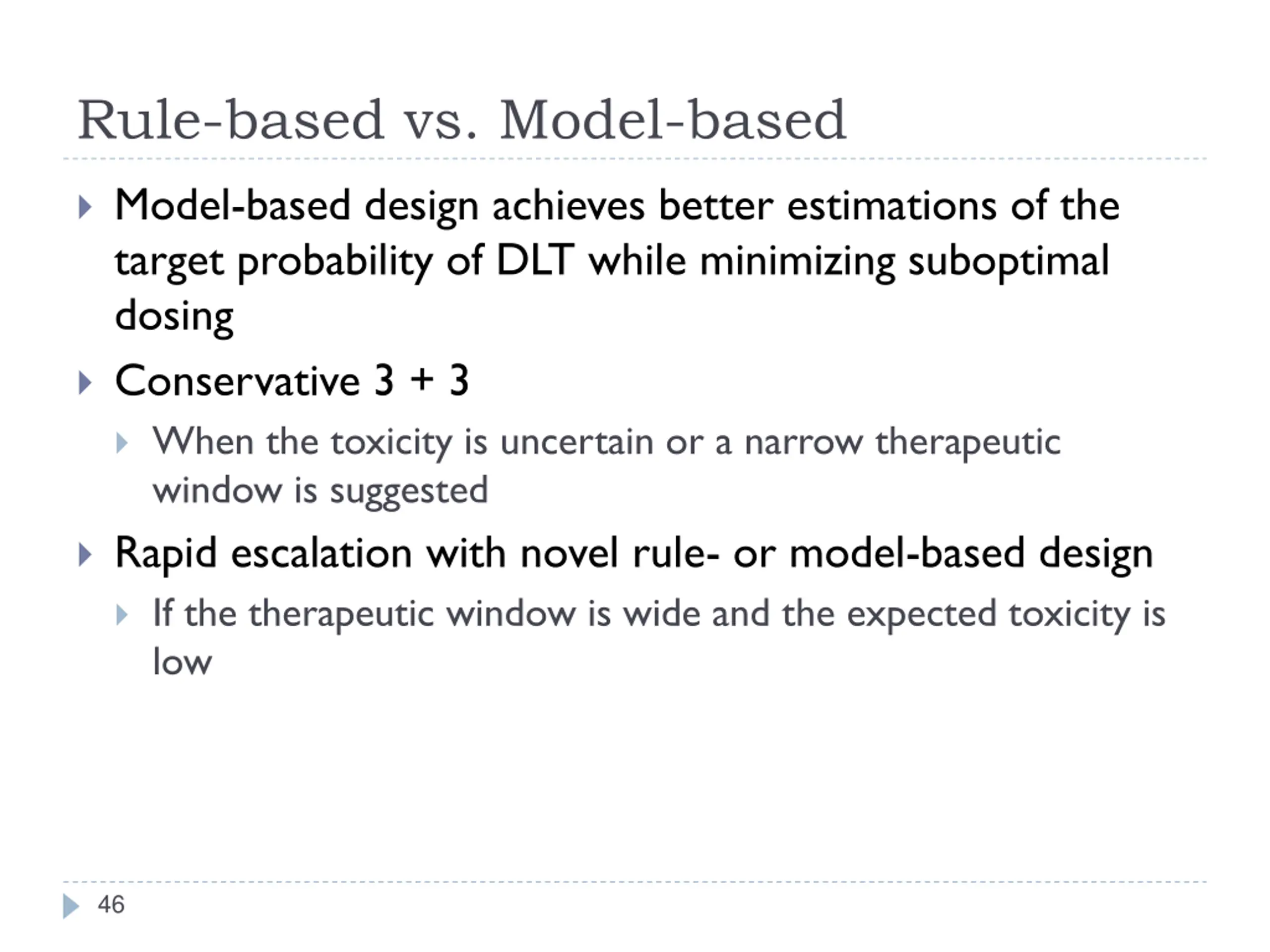 Rule-based vs. Model-based

Model-based design achieves better estimations of the target probability of DLT while minimizing suboptimal dosing

Conservative 3 + 3

When the toxicity is uncertain or a narrow therapeutic window is suggested

Rapid escalation with novel rule- or model-based design

If the therapeutic window is wide and the expected toxicity is low

46